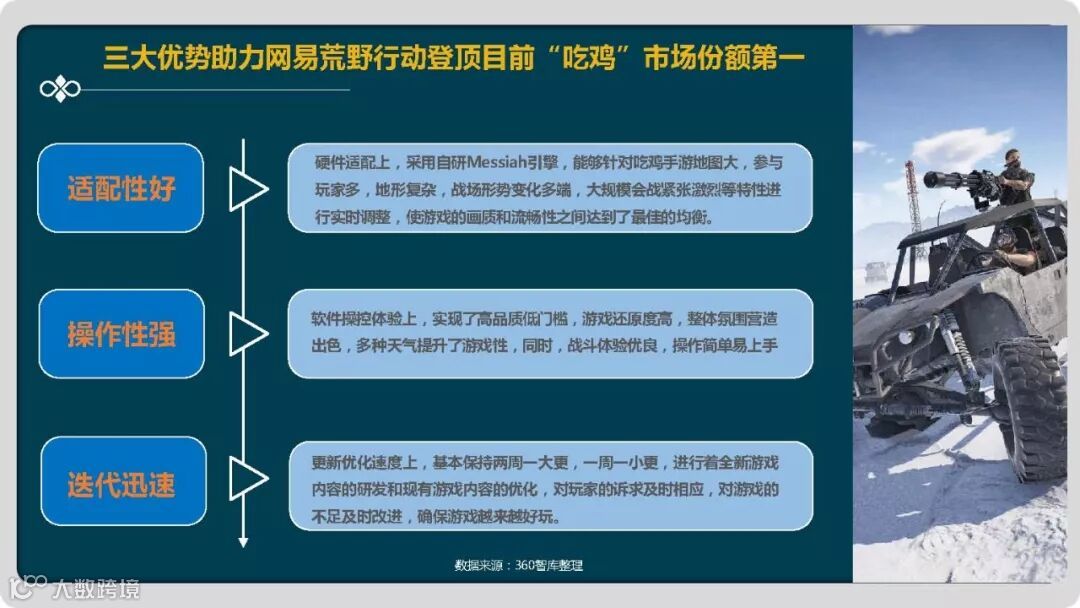 三大优势助力网易荒野行动登顶目前“吃鸡”市场份额第一

适配性好

硬件适配上，采用自研Messiah引擎，能够针对吃鸡手游地图大，参与玩家多，地形复杂，战场形势变化多端，大规模会战紧张激烈等特性进行实时调整，使游戏的画质和流畅性之间达到了最佳的均衡。

操作性强

软件操控体验上，实现了高品质低门槛，游戏还原度高，整体氛围营造出色，多种天气提升了游戏性，同时，战斗体验优良，操作简单易上手

迭代迅速

更新优化速度上，基本保持两周一大更，一周一小更，进行着全新游戏内容的研发和现有游戏内容的优化，对玩家的诉求及时相应，对游戏的不足及时改进，确保游戏越来越好玩。

数据来源：360智库整理

大数跨境